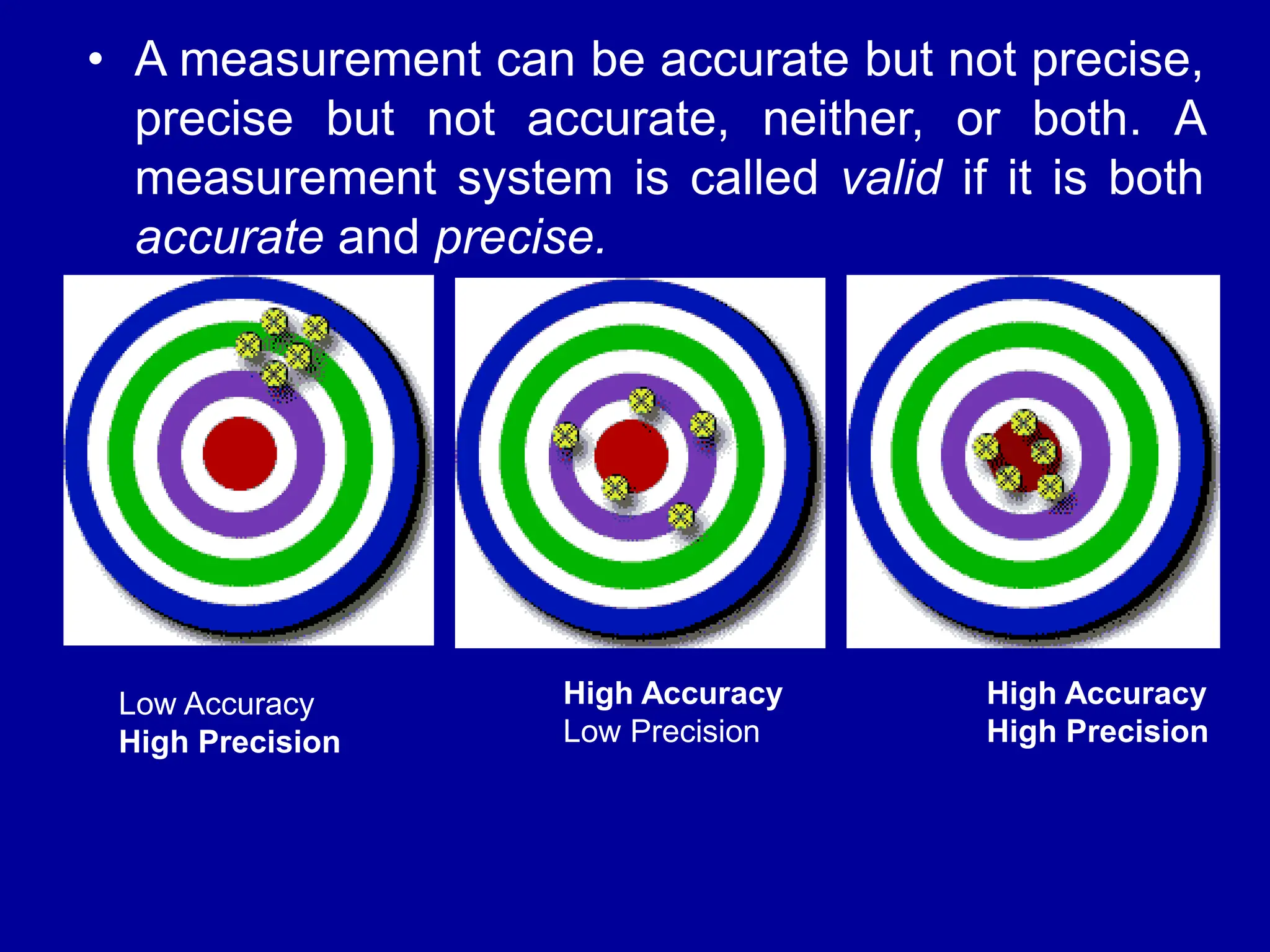 • A measurement can be accurate but not precise, precise but not accurate, neither, or both. A measurement system is called valid if it is both accurate and precise.

Low Accuracy
High Precision

High Accuracy
Low Precision

High Accuracy
High Precision